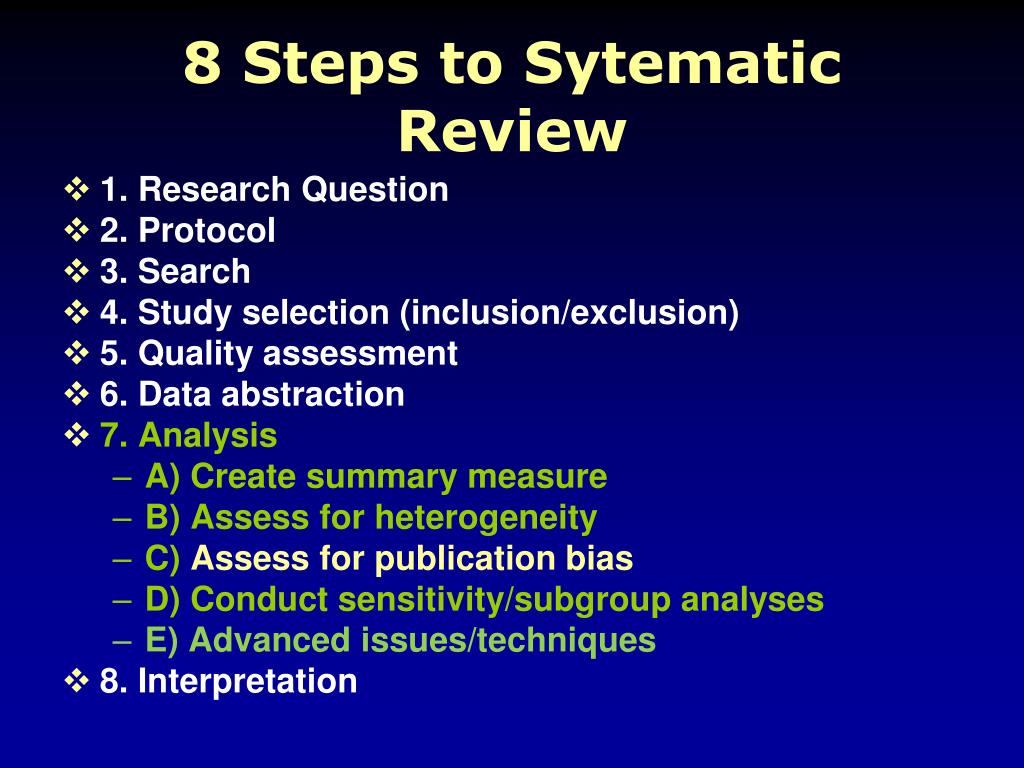 8 Steps to Sytematic Review

❖ 1. Research Question
❖ 2. Protocol
❖ 3. Search
❖ 4. Study selection (inclusion/exclusion)
❖ 5. Quality assessment
❖ 6. Data abstraction
❖ 7. Analysis
– A) Create summary measure
– B) Assess for heterogeneity
– C) Assess for publication bias
– D) Conduct sensitivity/subgroup analyses
– E) Advanced issues/techniques
❖ 8. Interpretation